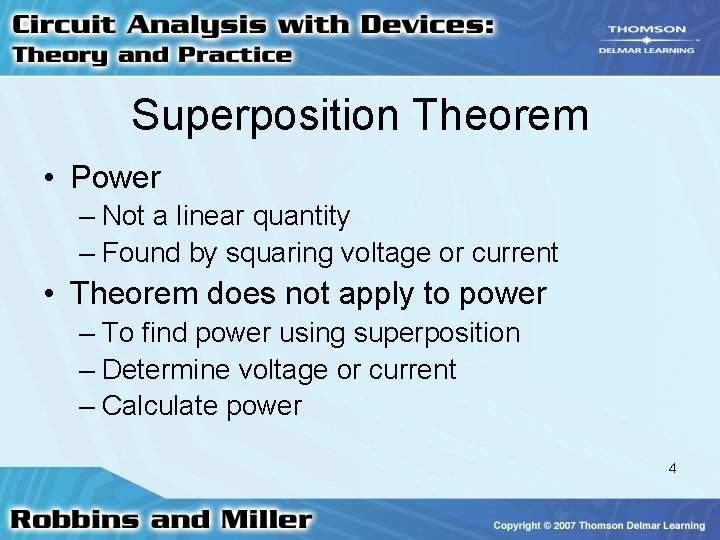 Circuit Analysis with Devices:
Theory and Practice

THOMSON
DELMAR LEARNING

Superposition Theorem

• Power
– Not a linear quantity
– Found by squaring voltage or current
• Theorem does not apply to power
– To find power using superposition
– Determine voltage or current
– Calculate power

4

Robbins and Miller

Copyright © 2007 Thomson Delmar Learning